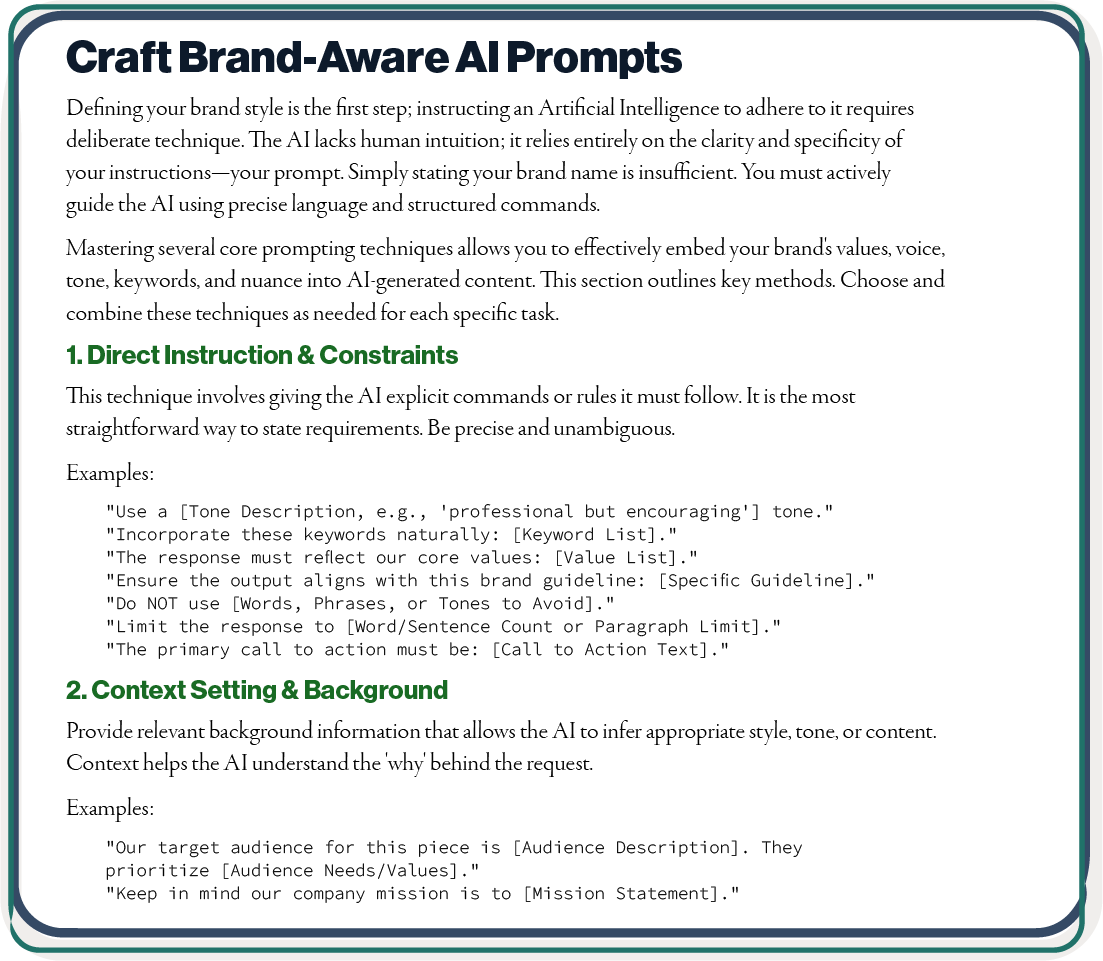 Craft Brand-Aware AI Prompts

Defining your brand style is the first step; instructing an Artificial Intelligence to adhere to it requires deliberate technique. The AI lacks human intuition; it relies entirely on the clarity and specificity of your instructions—your prompt. Simply stating your brand name is insufficient. You must actively guide the AI using precise language and structured commands.

Mastering several core prompting techniques allows you to effectively embed your brand's values, voice, tone, keywords, and nuance into AI-generated content. This section outlines key methods. Choose and combine these techniques as needed for each specific task.

1. Direct Instruction & Constraints

This technique involves giving the AI explicit commands or rules it must follow. It is the most straightforward way to state requirements. Be precise and unambiguous.

Examples:

"Use a [Tone Description, e.g., 'professional but encouraging'] tone."
"Incorporate these keywords naturally: [Keyword List]."
"The response must reflect our core values: [Value List]."
"Ensure the output aligns with this brand guideline: [Specific Guideline]."
"Do NOT use [Words, Phrases, or Tones to Avoid]."
"Limit the response to [Word/Sentence Count or Paragraph Limit]."
"The primary call to action must be: [Call to Action Text]."

2. Context Setting & Background

Provide relevant background information that allows the AI to infer appropriate style, tone, or content. Context helps the AI understand the 'why' behind the request.

Examples:

"Our target audience for this piece is [Audience Description]. They prioritize [Audience Needs/Values]."
"Keep in mind our company mission is to [Mission Statement]."